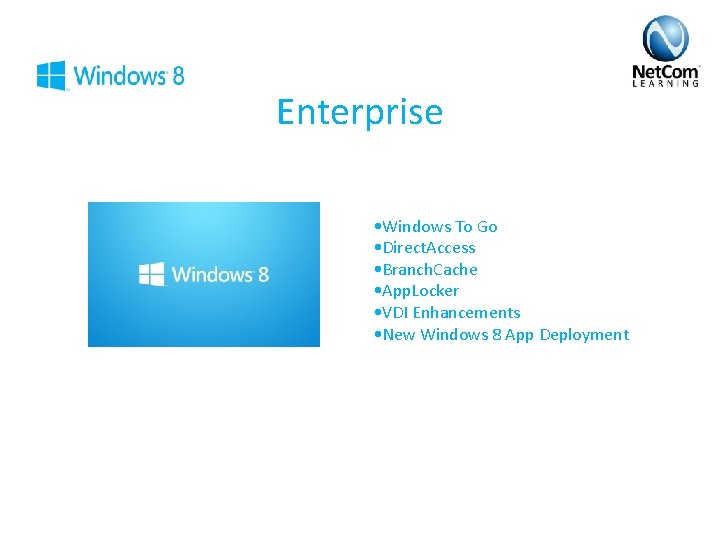 Windows 8

NetCom LEARNING

Enterprise

Windows 8

•Windows To Go
•DirectAccess
•BranchCache
•AppLocker
•VDI Enhancements
•New Windows 8 App Deployment